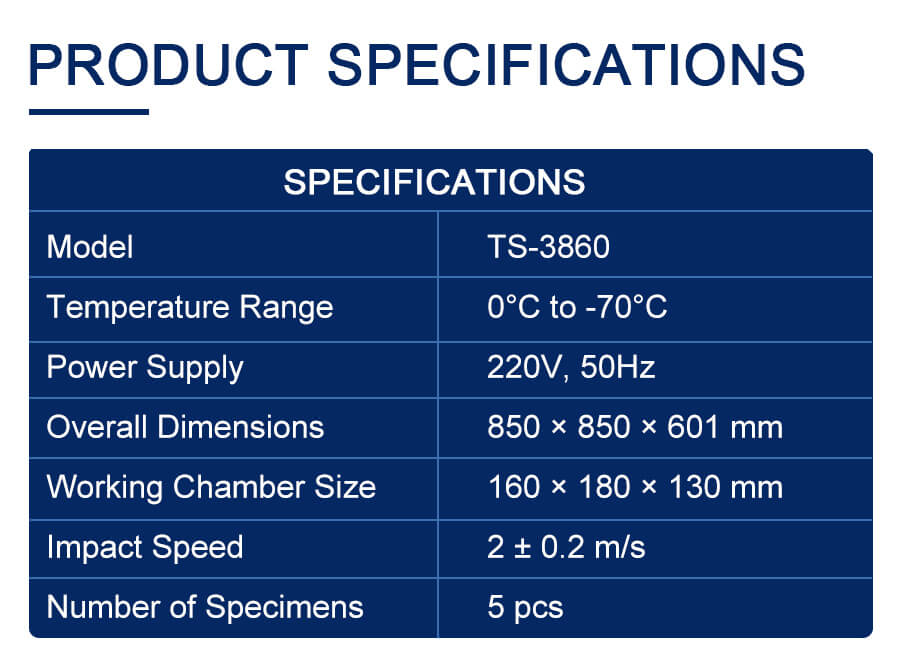 PRODUCT SPECIFICATIONS

| SPECIFICATIONS | |
|---|---|
| Model | TS-3860 |
| Temperature Range | 0°C to -70°C |
| Power Supply | 220V, 50Hz |
| Overall Dimensions | 850 × 850 × 601 mm |
| Working Chamber Size | 160 × 180 × 130 mm |
| Impact Speed | 2 ± 0.2 m/s |
| Number of Specimens | 5 pcs |